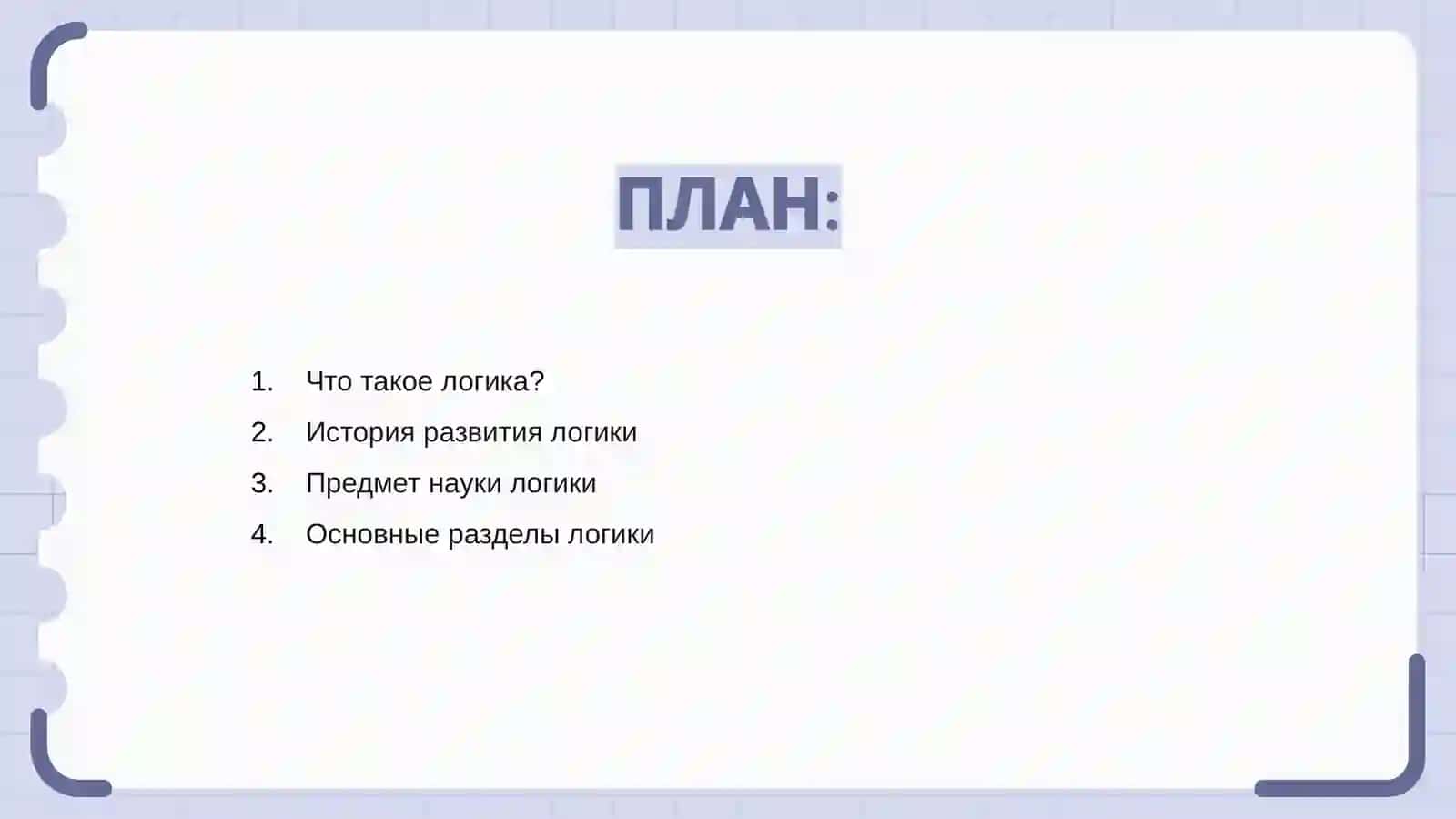 ПЛАН:

1. Что такое логика?
2. История развития логики
3. Предмет науки логики
4. Основные разделы логики